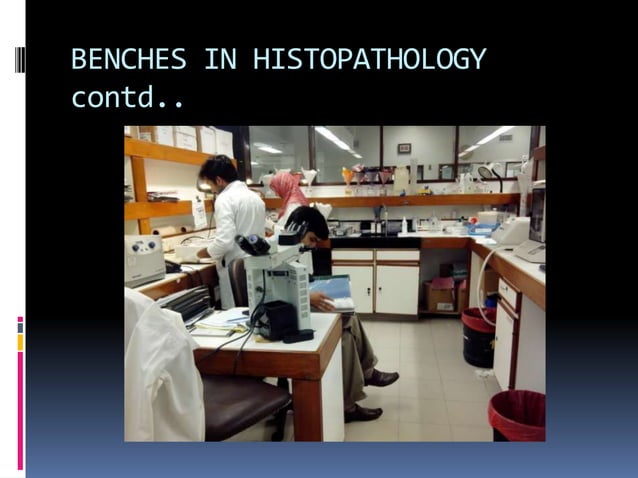 BENCHES IN HISTOPATHOLOGY contd..